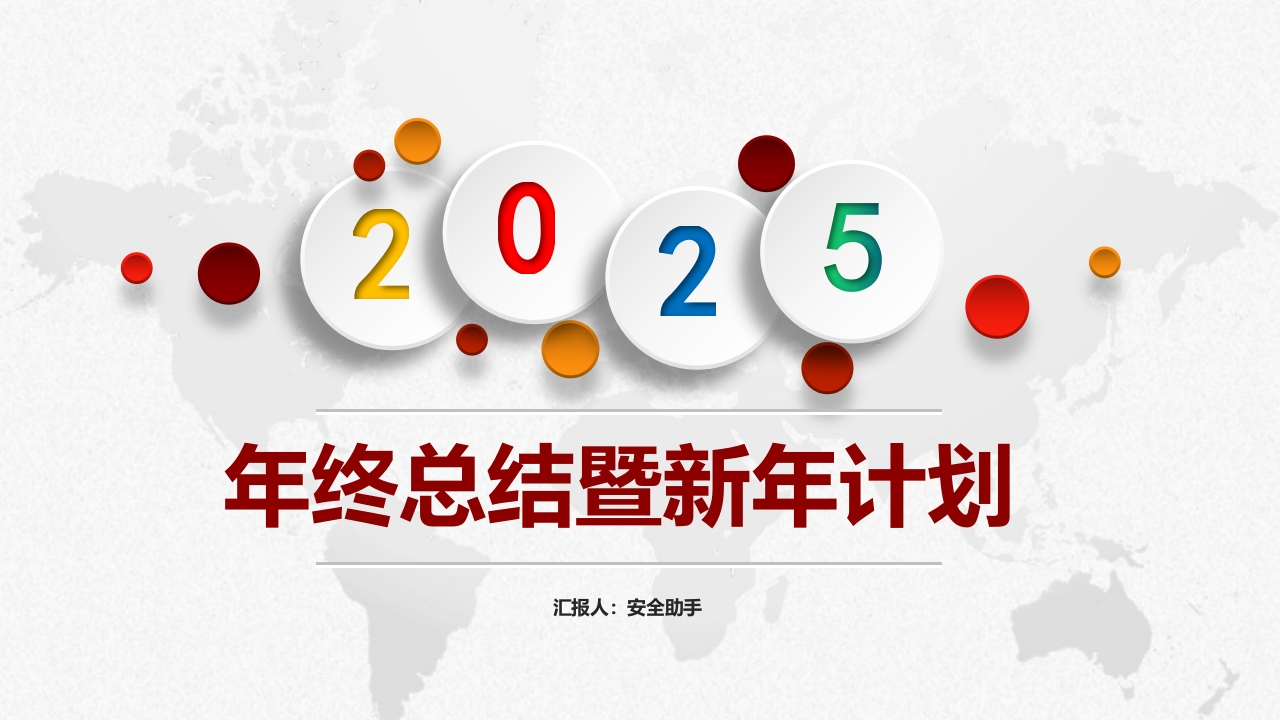 2025

年终总结暨新年计划

汇报人：安全助手